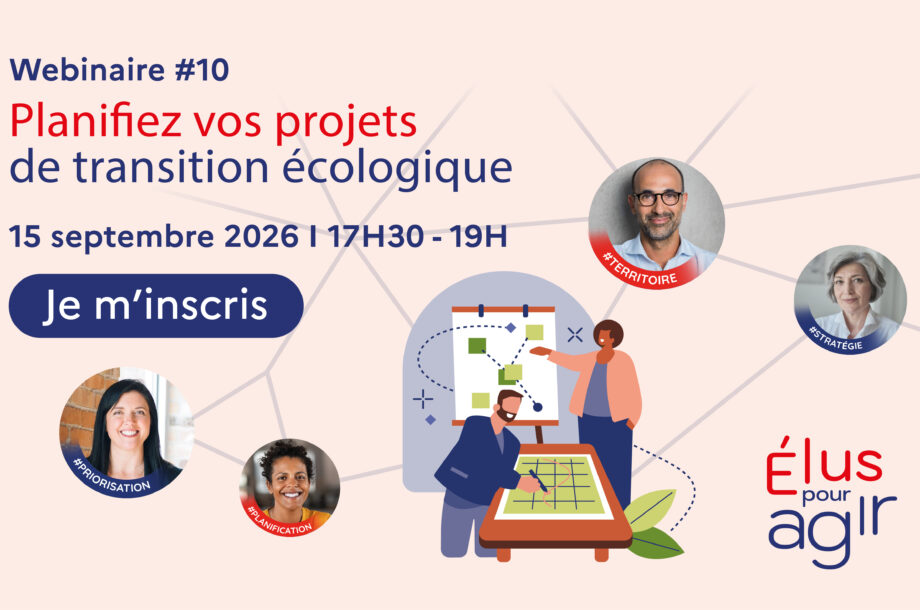 Webinaire #10

Planifiez vos projets de transition écologique

15 septembre 2026 I 17H30 - 19H

Je m'inscris

#TERRITOIRE

#STRATÉGIE

#PRIORISATION

#PLANIFICATION

Élus pour agir